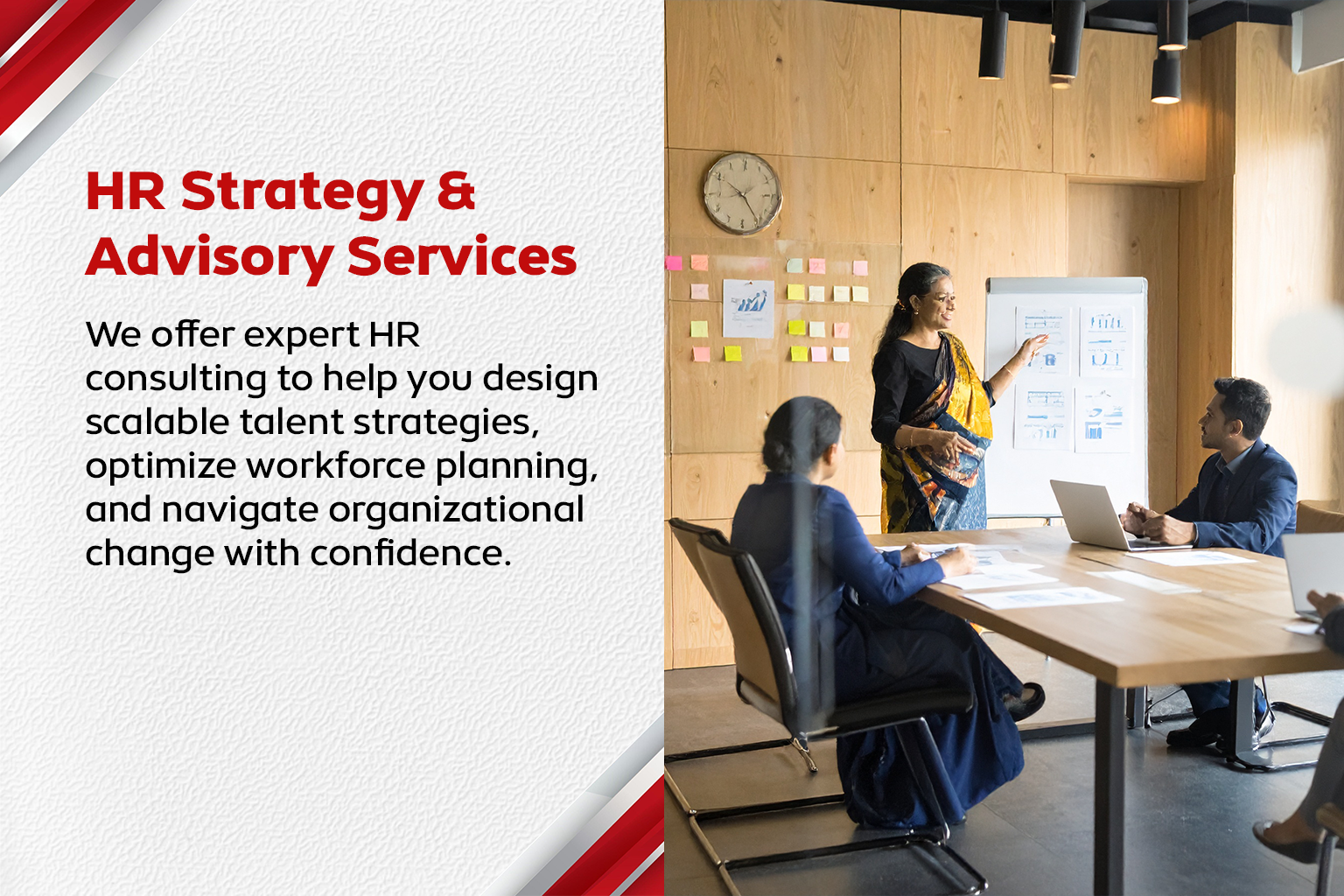 HR Strategy & Advisory Services

We offer expert HR consulting to help you design scalable talent strategies, optimize workforce planning, and navigate organizational change with confidence.